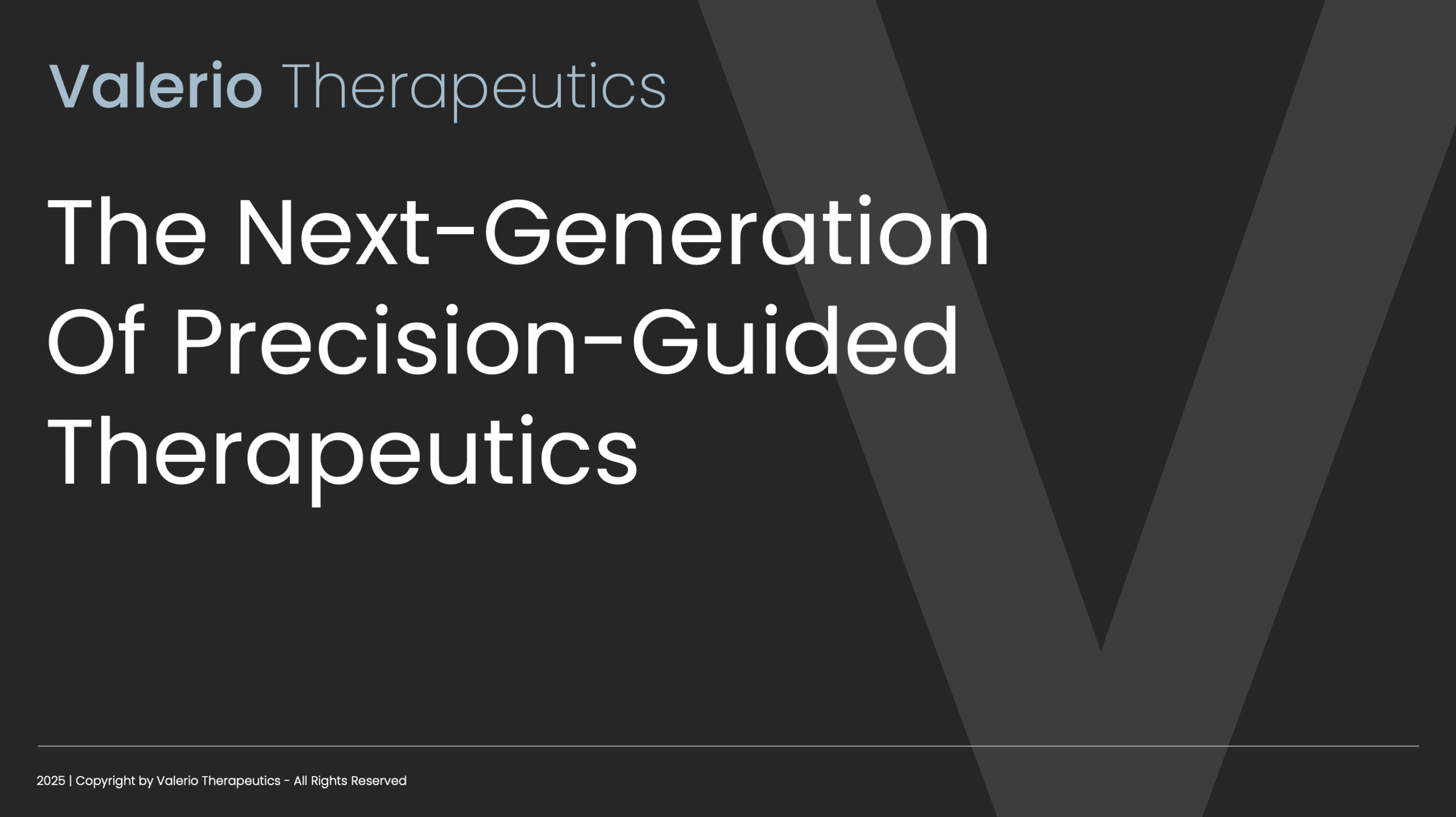 Valerio Therapeutics

The Next-Generation Of Precision-Guided Therapeutics

2025 | Copyright by Valerio Therapeutics - All Rights Reserved